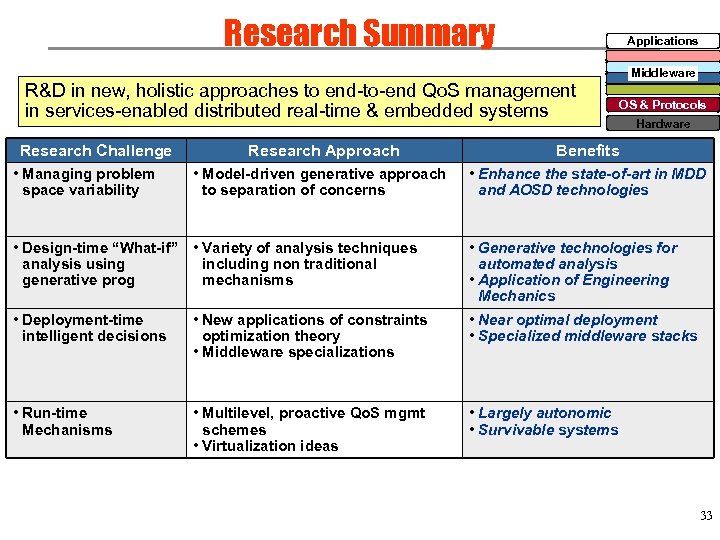 Research Summary

Applications
Middleware
OS & Protocols
Hardware

R&D in new, holistic approaches to end-to-end QoS management in services-enabled distributed real-time & embedded systems

| Research Challenge | Research Approach | Benefits |
|---|---|---|
| • Managing problem space variability | • Model-driven generative approach to separation of concerns | • Enhance the state-of-art in MDD and AOSD technologies |
| • Design-time "What-if" analysis using generative prog | • Variety of analysis techniques including non traditional mechanisms | • Generative technologies for automated analysis • Application of Engineering Mechanics |
| • Deployment-time intelligent decisions | • New applications of constraints optimization theory • Middleware specializations | • Near optimal deployment • Specialized middleware stacks |
| • Run-time Mechanisms | • Multilevel, proactive QoS mgmt schemes • Virtualization ideas | • Largely autonomic • Survivable systems |

33